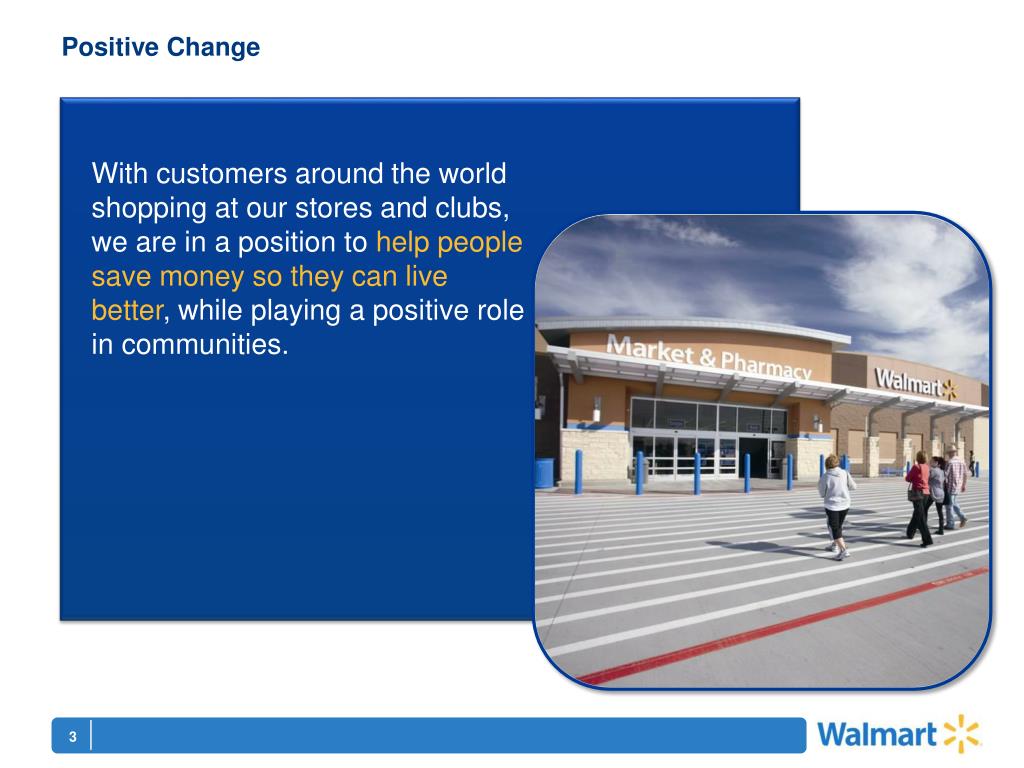 Positive Change

With customers around the world shopping at our stores and clubs, we are in a position to help people save money so they can live better, while playing a positive role in communities.

Market & Pharmacy

Walmart

3

Walmart